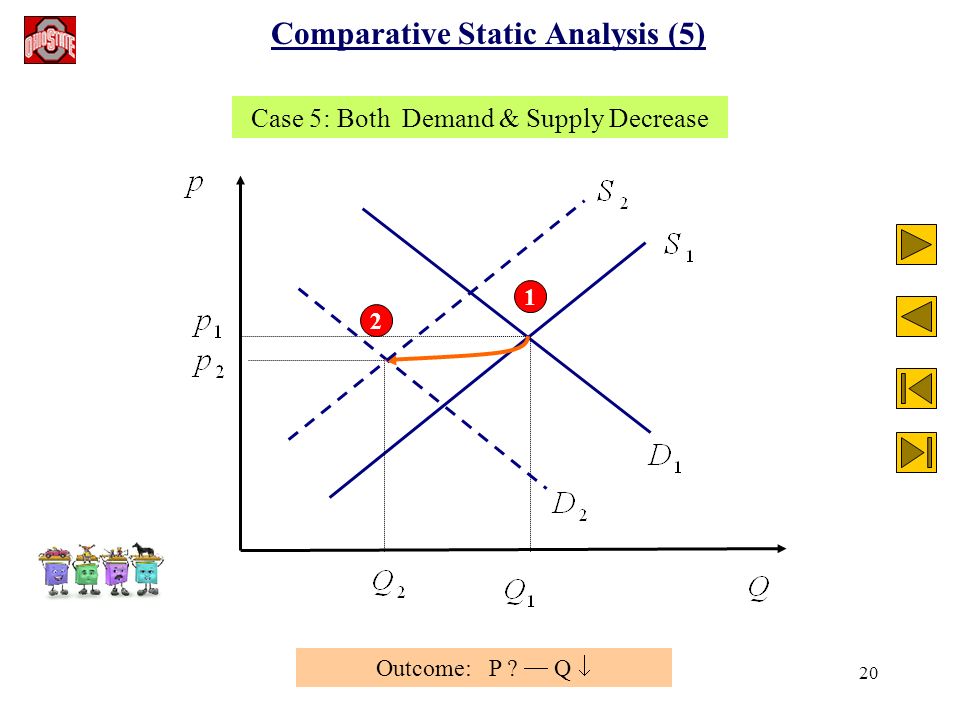 OHIO STATE

Comparative Static Analysis (5)

Case 5: Both Demand & Supply Decrease

$p$

$S_2$

$S_1$

1

2

$p_1$

$p_2$

$D_1$

$D_2$

$Q_2$

$Q_1$

$Q$

Outcome: P ? — Q $\downarrow$

20